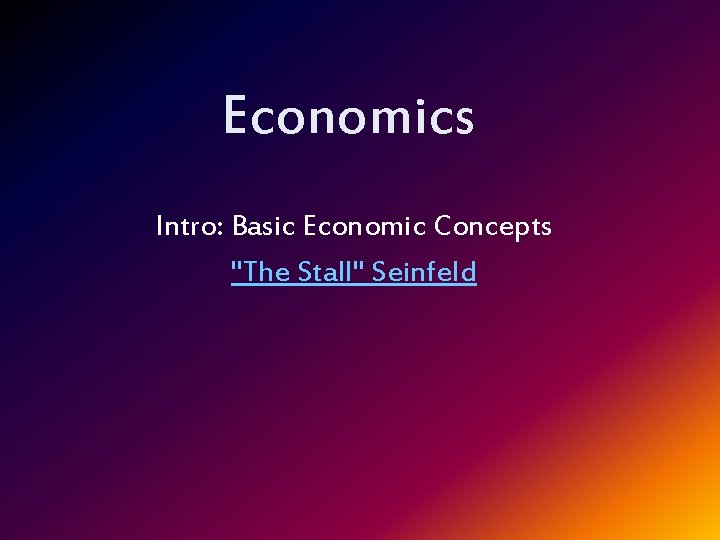 Economics

Intro: Basic Economic Concepts

"The Stall" Seinfeld